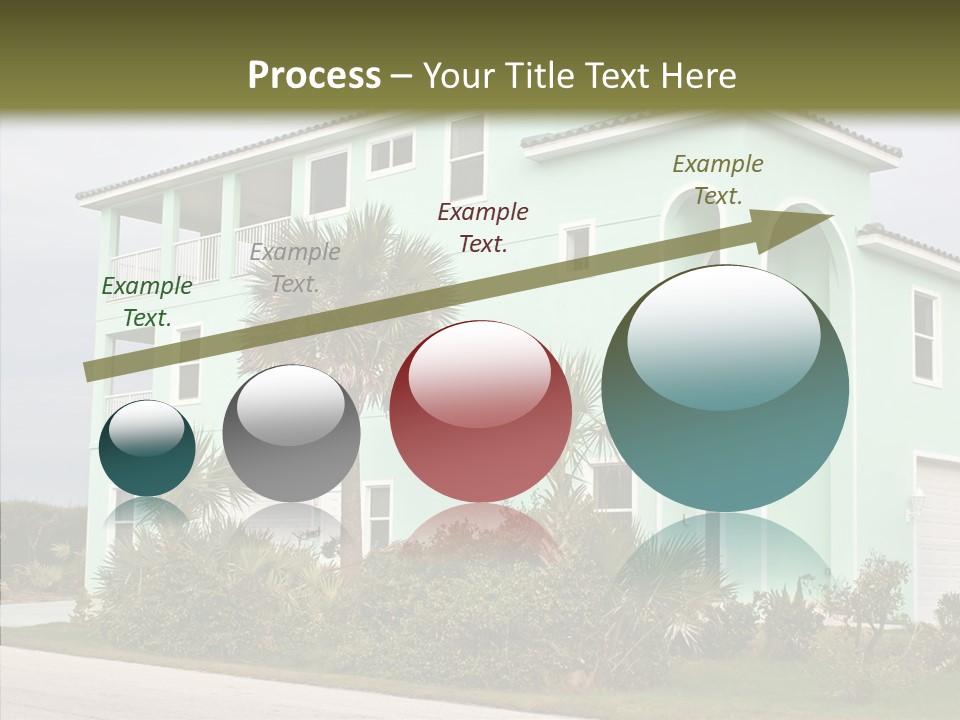 Process – Your Title Text Here

Example Text.

Example Text.

Example Text.

Example Text.